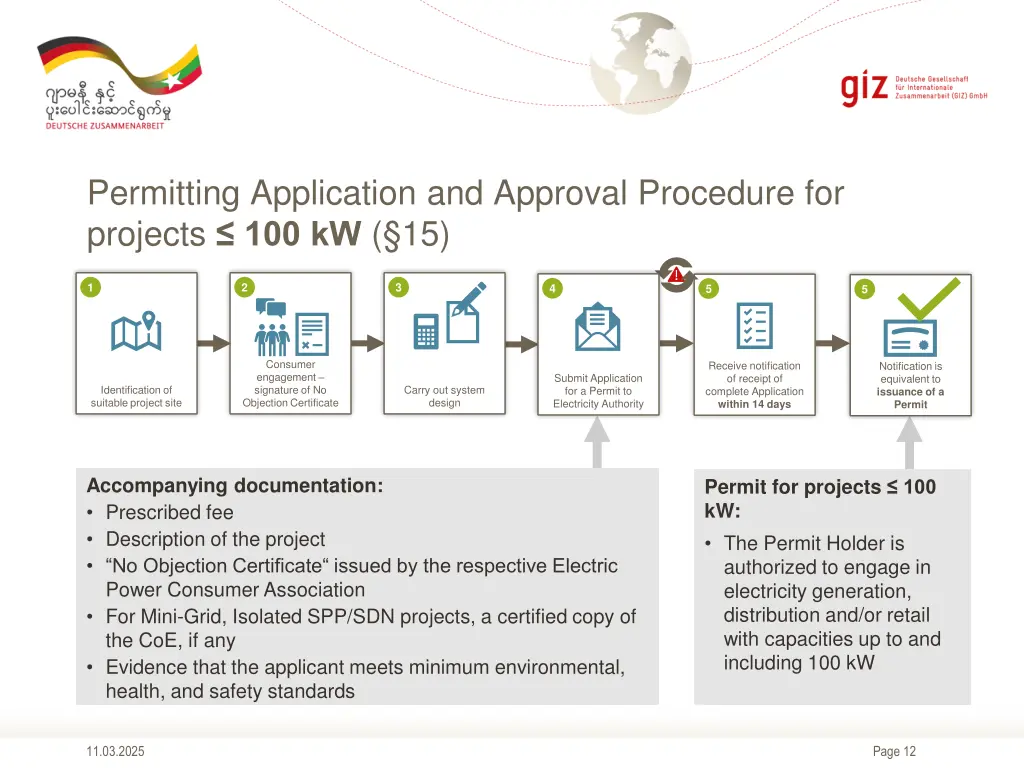 ဂျာမနီ နှင့် ပူးပေါင်းဆောင်ရွက်မှု
DEUTSCHE ZUSAMMENARBEIT

giz Deutsche Gesellschaft für Internationale Zusammenarbeit (GIZ) GmbH

Permitting Application and Approval Procedure for projects ≤ 100 kW (§15)

1
Identification of suitable project site

2
Consumer engagement – signature of No Objection Certificate

3
Carry out system design

4
Submit Application for a Permit to Electricity Authority

5
Receive notification of receipt of complete Application within 14 days

5
Notification is equivalent to issuance of a Permit

Accompanying documentation:
• Prescribed fee
• Description of the project
• “No Objection Certificate“ issued by the respective Electric Power Consumer Association
• For Mini-Grid, Isolated SPP/SDN projects, a certified copy of the CoE, if any
• Evidence that the applicant meets minimum environmental, health, and safety standards

Permit for projects ≤ 100 kW:
• The Permit Holder is authorized to engage in electricity generation, distribution and/or retail with capacities up to and including 100 kW

11.03.2025

Page 12